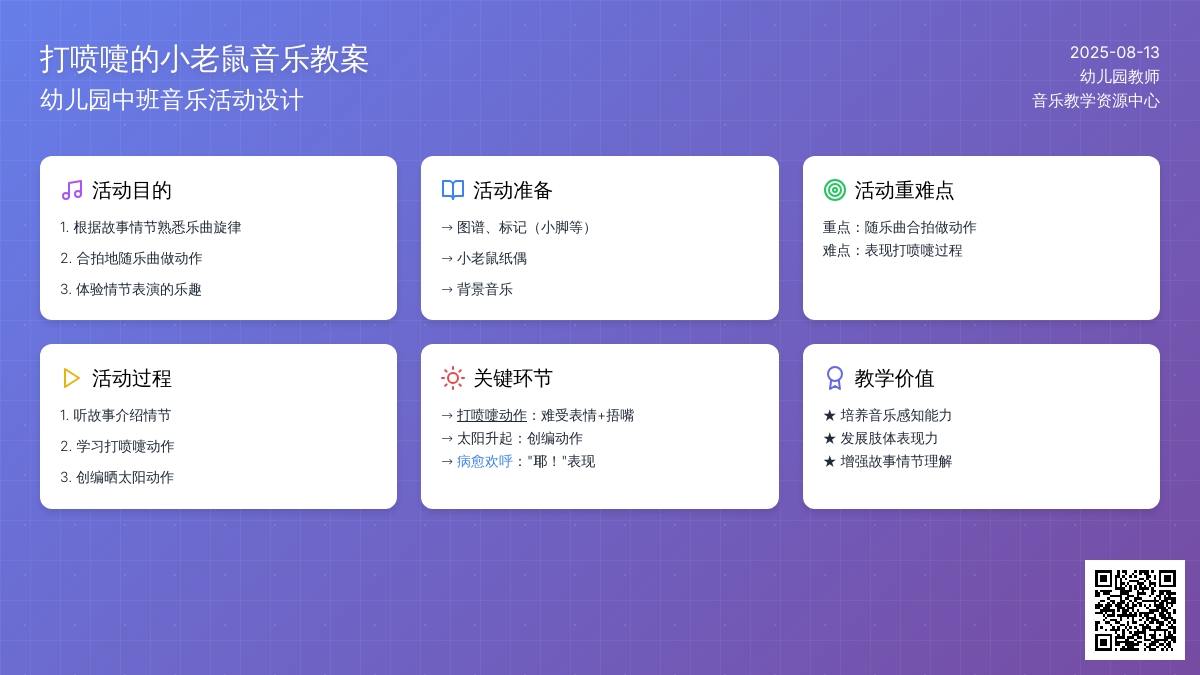 打喷嚏的小老鼠音乐教案
幼儿园中班音乐活动设计

2025-08-13
幼儿园教师
音乐教学资源中心

活动目的
1. 根据故事情节熟悉乐曲旋律
2. 合拍地随乐曲做动作
3. 体验情节表演的乐趣

活动准备
→ 图谱、标记（小脚等）
→ 小老鼠纸偶
→ 背景音乐

活动重难点
重点：随乐曲合拍做动作
难点：表现打喷嚏过程

活动过程
1. 听故事介绍情节
2. 学习打喷嚏动作
3. 创编晒太阳动作

关键环节
→ 打喷嚏动作：难受表情+捂嘴
→ 太阳升起：创编动作
→ 病愈欢呼："耶！"表现

教学价值
★ 培养音乐感知能力
★ 发展肢体表现力
★ 增强故事情节理解